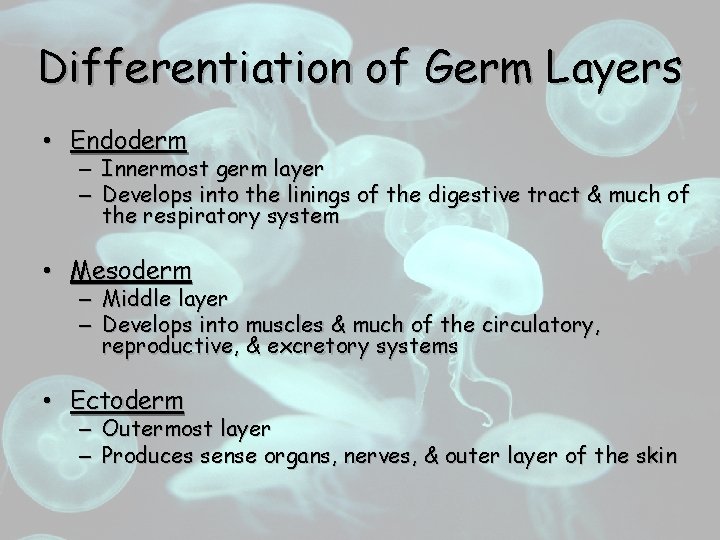 Differentiation of Germ Layers

• Endoderm
 – Innermost germ layer
 – Develops into the linings of the digestive tract & much of the respiratory system

• Mesoderm
 – Middle layer
 – Develops into muscles & much of the circulatory, reproductive, & excretory systems

• Ectoderm
 – Outermost layer
 – Produces sense organs, nerves, & outer layer of the skin